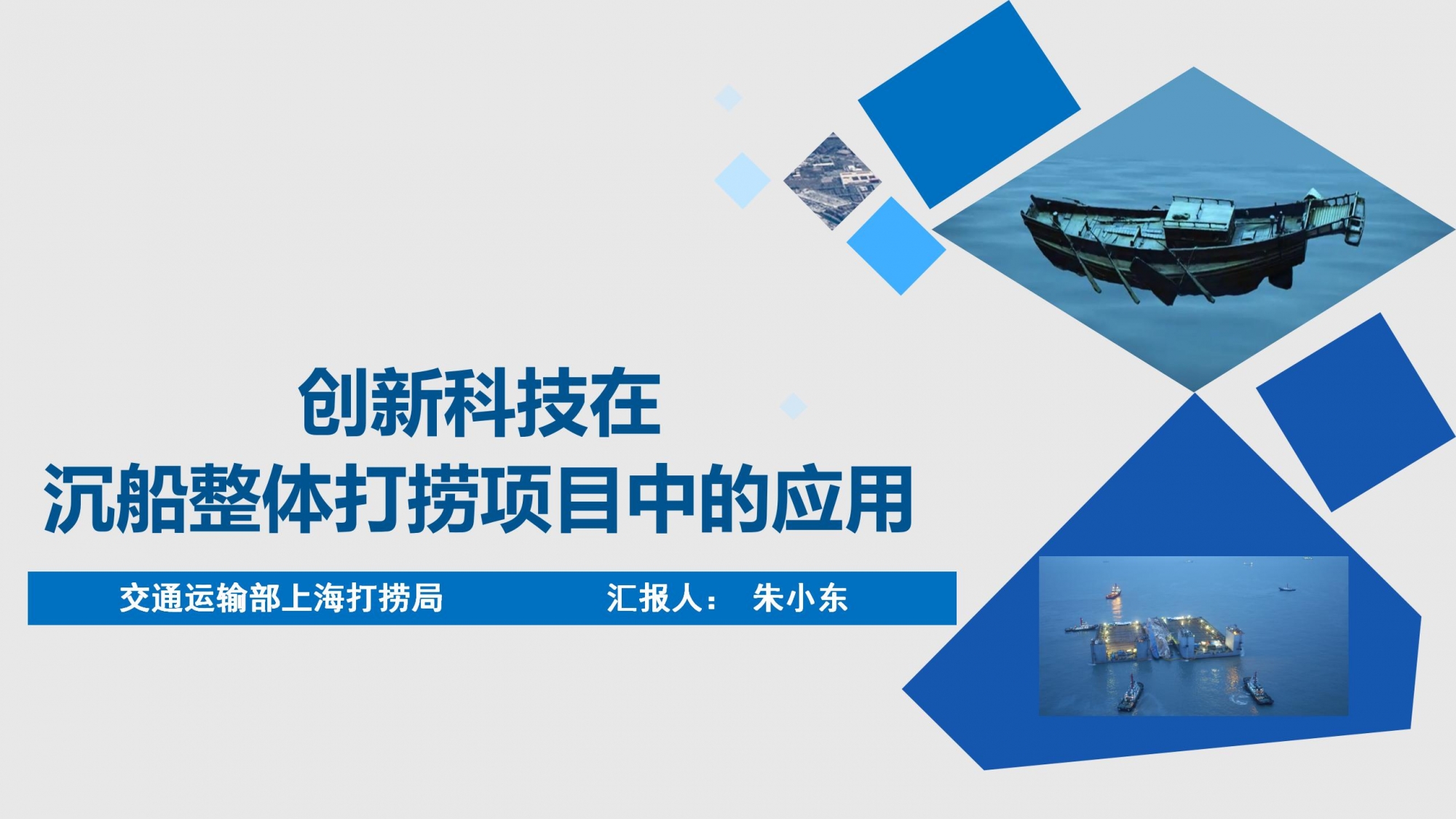 创新科技在
沉船整体打捞项目中的应用

交通运输部上海打捞局　　汇报人：　朱小东